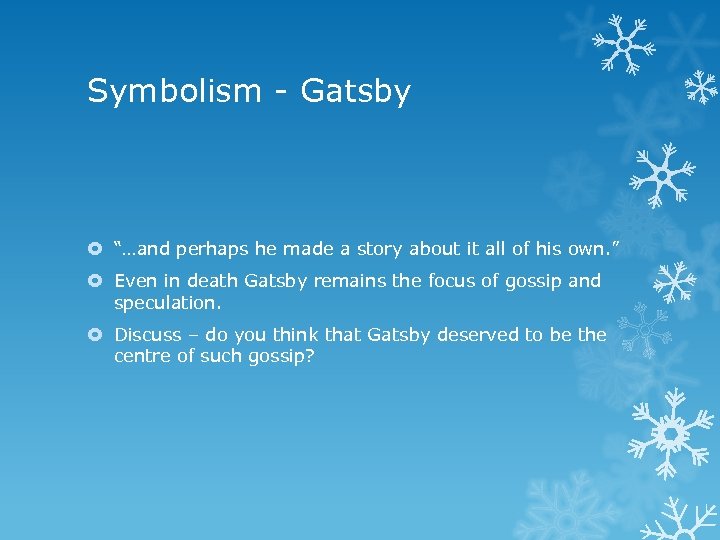 Symbolism - Gatsby

“…and perhaps he made a story about it all of his own.”

Even in death Gatsby remains the focus of gossip and speculation.

Discuss – do you think that Gatsby deserved to be the centre of such gossip?